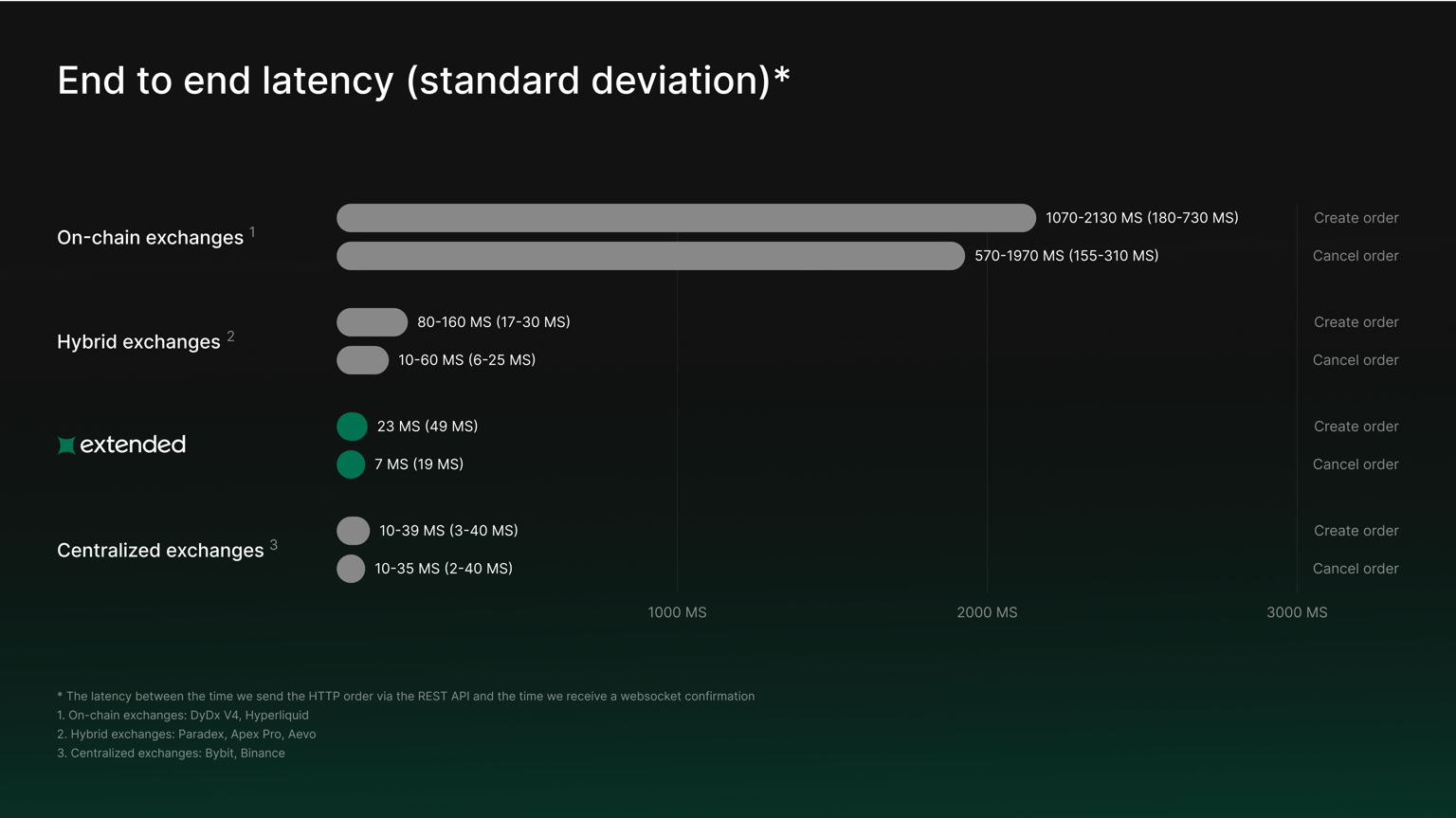 End to end latency (standard deviation)*

On-chain exchanges $^1$

1070-2130 MS (180-730 MS) Create order

570-1970 MS (155-310 MS) Cancel order

Hybrid exchanges $^2$

80-160 MS (17-30 MS) Create order

10-60 MS (6-25 MS) Cancel order

extended

23 MS (49 MS) Create order

7 MS (19 MS) Cancel order

Centralized exchanges $^3$

10-39 MS (3-40 MS) Create order

10-35 MS (2-40 MS) Cancel order

1000 MS 2000 MS 3000 MS

* The latency between the time we send the HTTP order via the REST API and the time we receive a websocket confirmation
1. On-chain exchanges: DyDx V4, Hyperliquid
2. Hybrid exchanges: Paradex, Apex Pro, Aevo
3. Centralized exchanges: Bybit, Binance